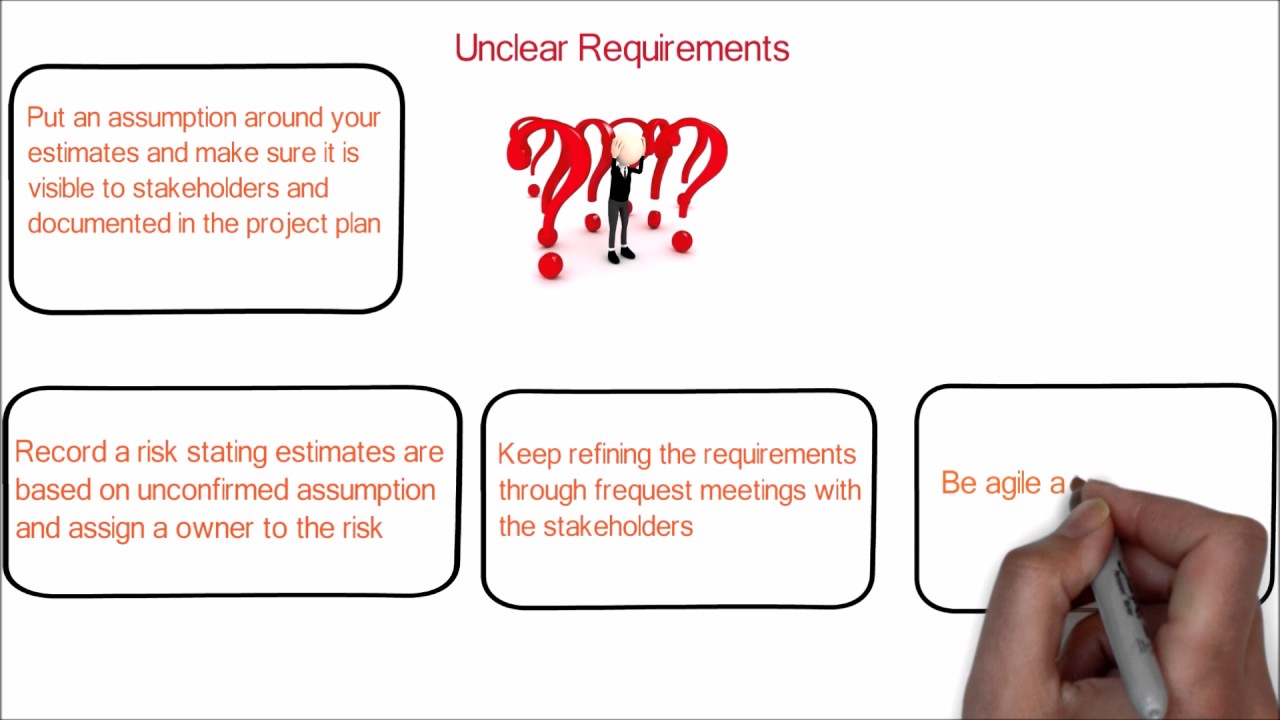 Unclear Requirements

Put an assumption around your estimates and make sure it is visible to stakeholders and documented in the project plan

Record a risk stating estimates are based on unconfirmed assumption and assign a owner to the risk

Keep refining the requirements through frequest meetings with the stakeholders

Be agile a